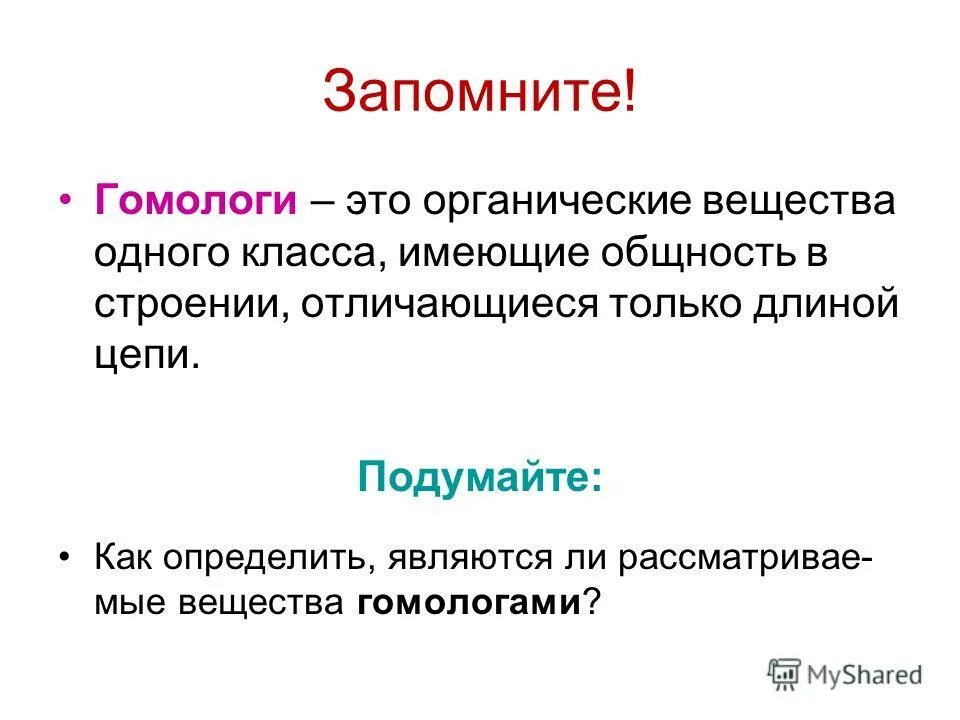 Запомните!

• Гомологи – это органические вещества одного класса, имеющие общность в строении, отличающиеся только длиной цепи.

Подумайте:

• Как определить, являются ли рассматриваемые вещества гомологами?

MyShared